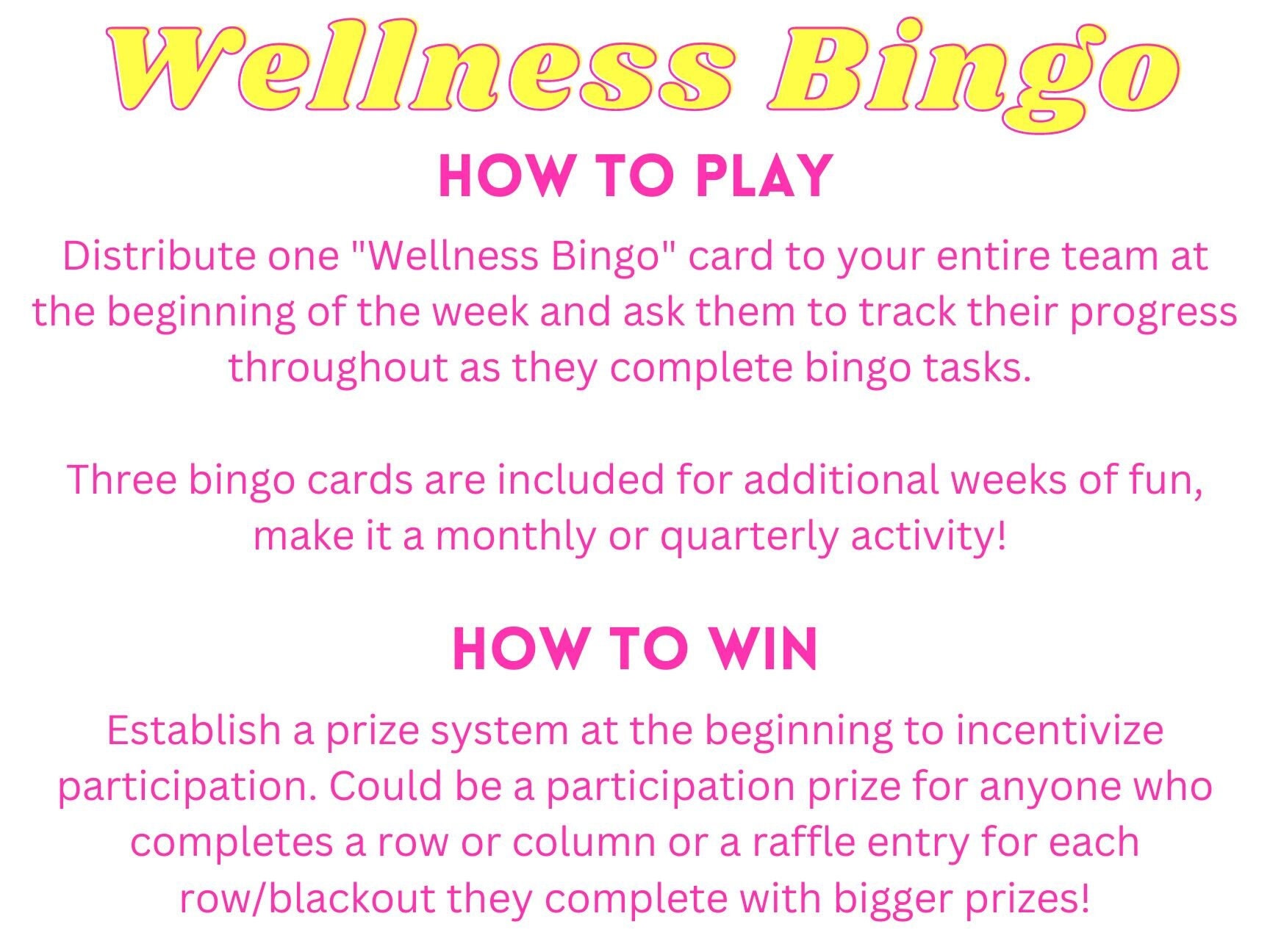 Wellness Bingo

HOW TO PLAY

Distribute one "Wellness Bingo" card to your entire team at the beginning of the week and ask them to track their progress throughout as they complete bingo tasks.

Three bingo cards are included for additional weeks of fun, make it a monthly or quarterly activity!

HOW TO WIN

Establish a prize system at the beginning to incentivize participation. Could be a participation prize for anyone who completes a row or column or a raffle entry for each row/blackout they complete with bigger prizes!